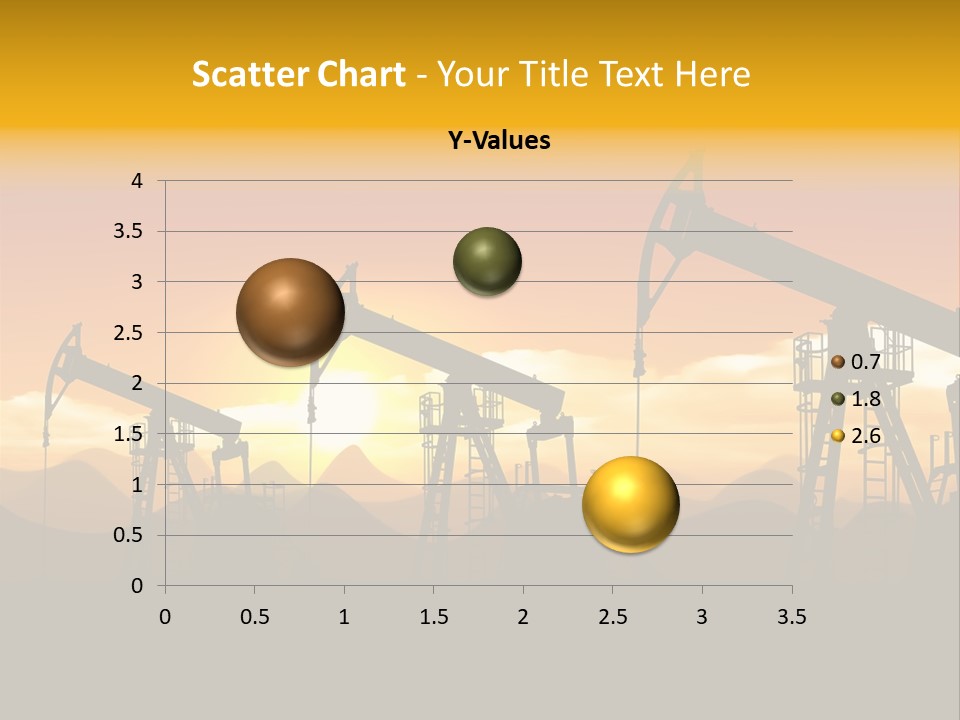 Scatter Chart - Your Title Text Here

Y-Values

4
3.5
3
2.5
2
1.5
1
0.5
0

0 0.5 1 1.5 2 2.5 3 3.5

0.7
1.8
2.6